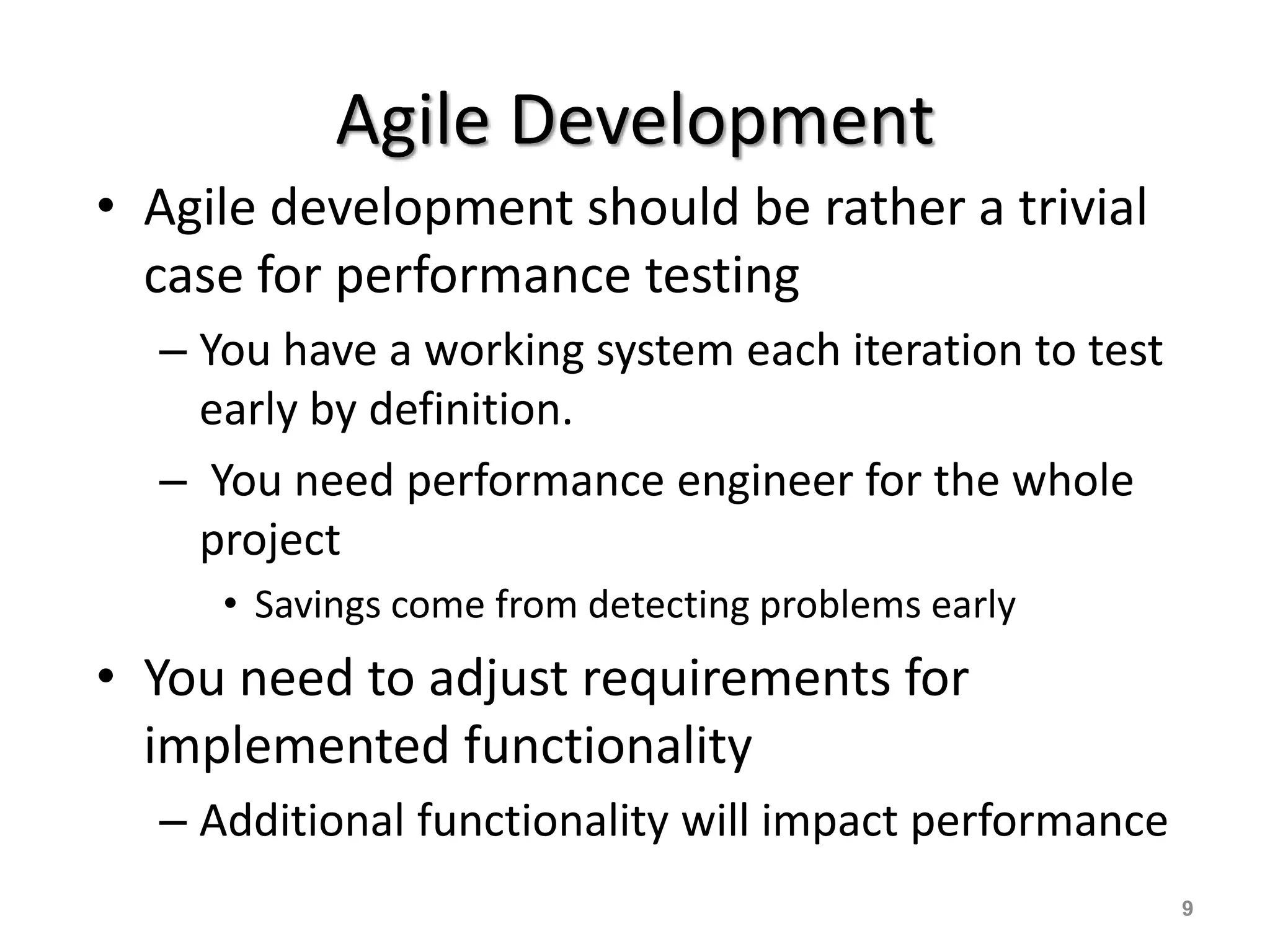 Agile Development

• Agile development should be rather a trivial case for performance testing

– You have a working system each iteration to test early by definition.

– You need performance engineer for the whole project

• Savings come from detecting problems early

• You need to adjust requirements for implemented functionality

– Additional functionality will impact performance

9